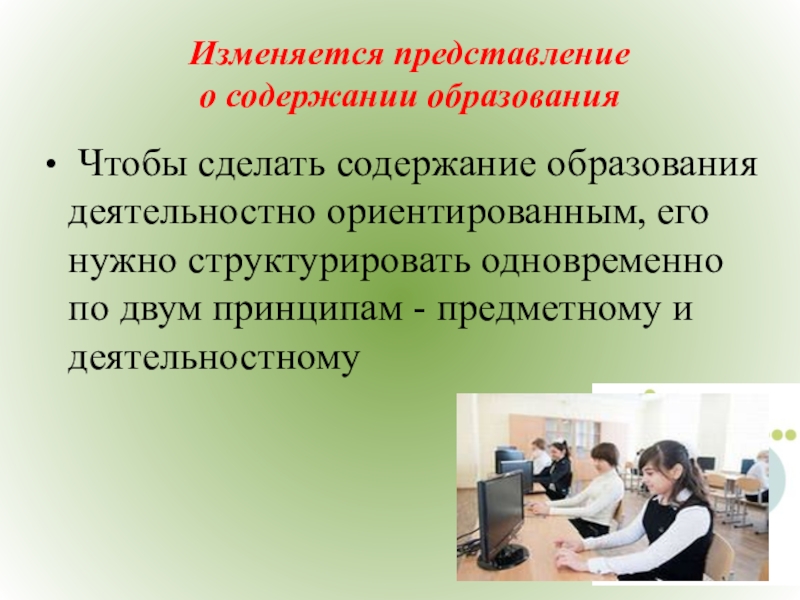 Изменяется представление о содержании образования

• Чтобы сделать содержание образования деятельностно ориентированным, его нужно структурировать одновременно по двум принципам - предметному и деятельностному